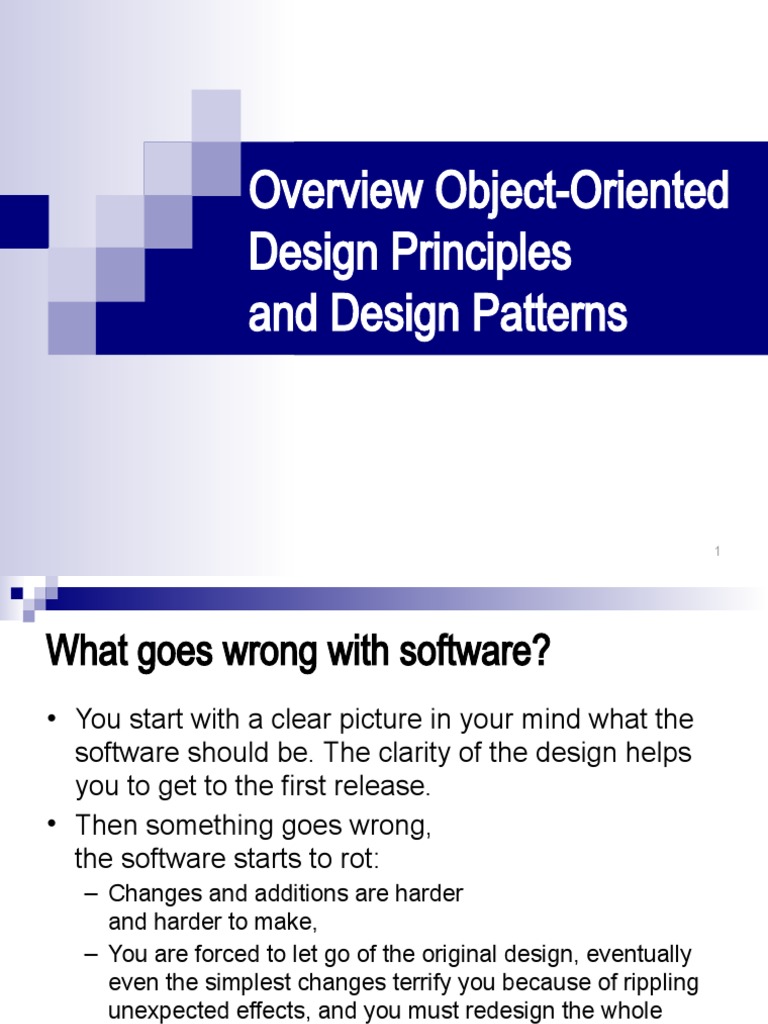 Overview Object-Oriented Design Principles and Design Patterns

1

What goes wrong with software?

• You start with a clear picture in your mind what the software should be. The clarity of the design helps you to get to the first release.

• Then something goes wrong, the software starts to rot:

– Changes and additions are harder and harder to make,

– You are forced to let go of the original design, eventually even the simplest changes terrify you because of rippling unexpected effects, and you must redesign the whole